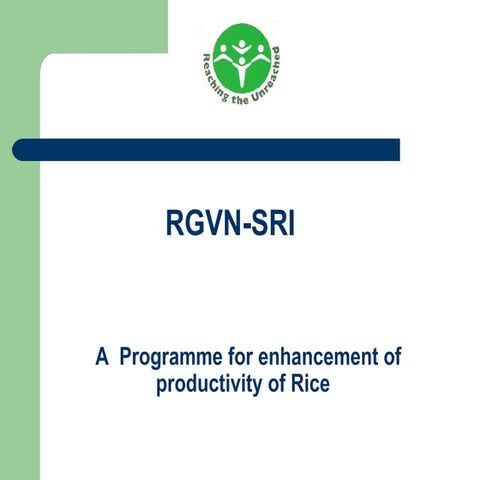 Reaching the Unreached

RGVN-SRI

A Programme for enhancement of productivity of Rice